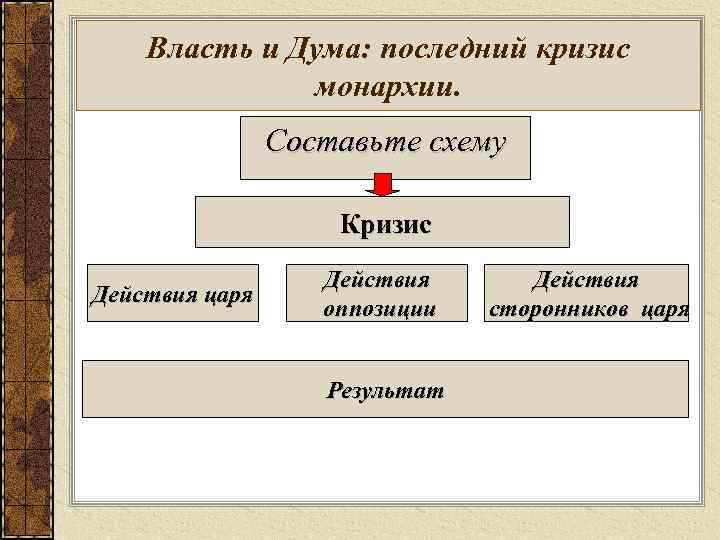 Власть и Дума: последний кризис монархии.

Составьте схему

Кризис

Действия царя

Действия оппозиции

Действия сторонников царя

Результат